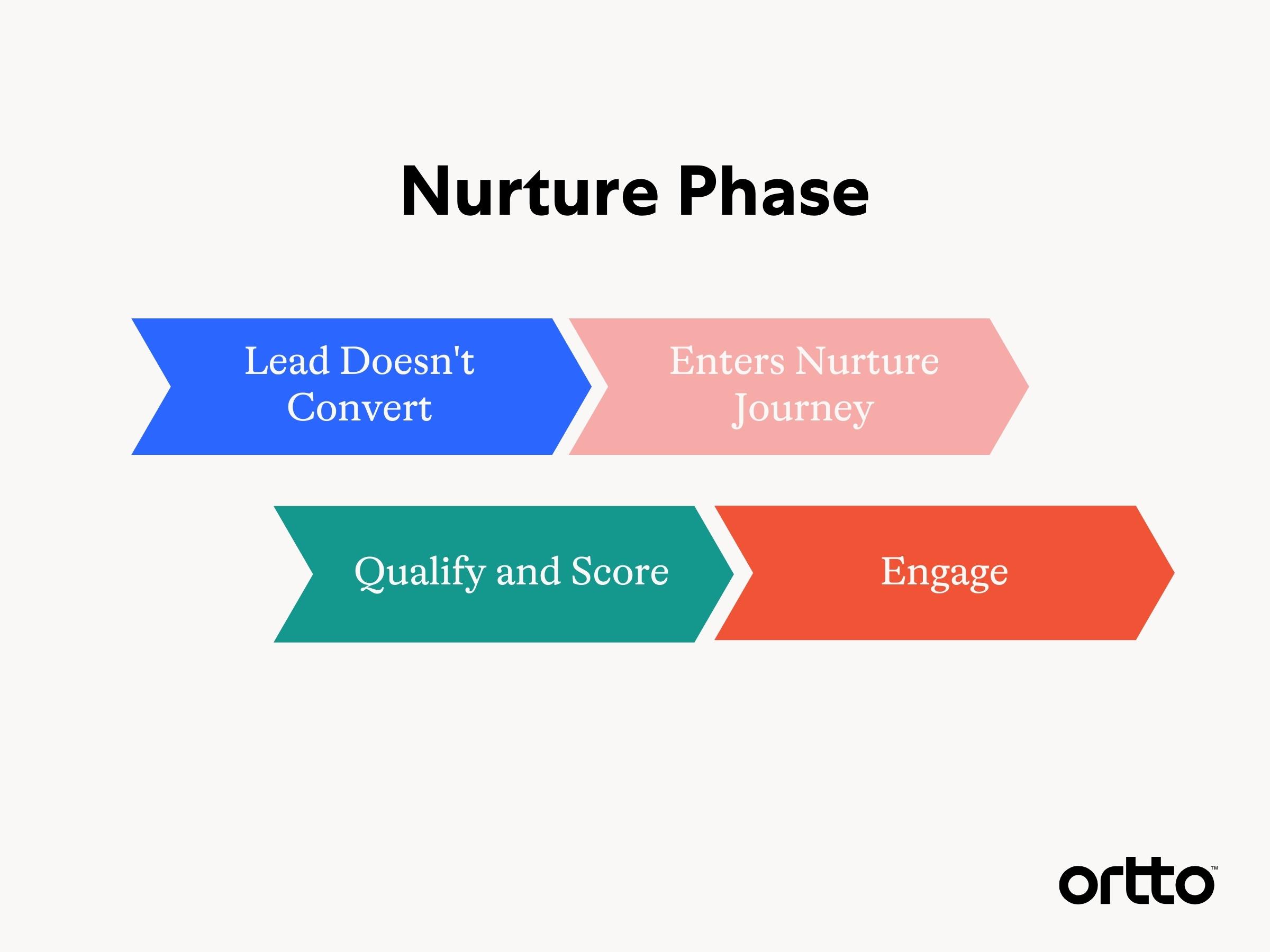 Nurture Phase

Lead Doesn't Convert

Enters Nurture Journey

Qualify and Score

Engage

ortto™